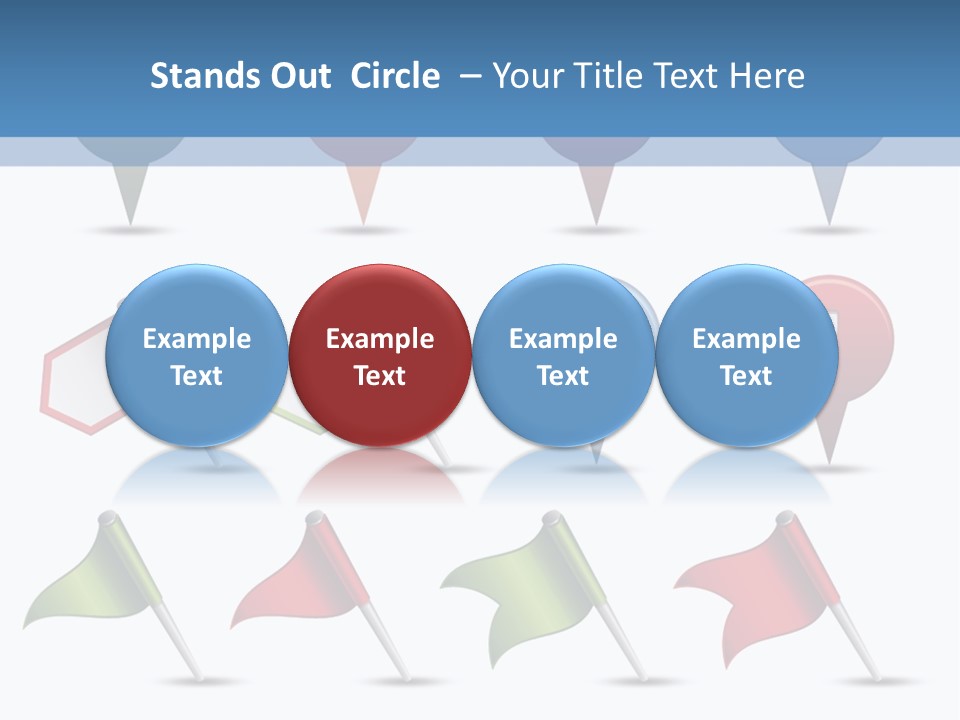 Stands Out Circle – Your Title Text Here

Example Text

Example Text

Example Text

Example Text